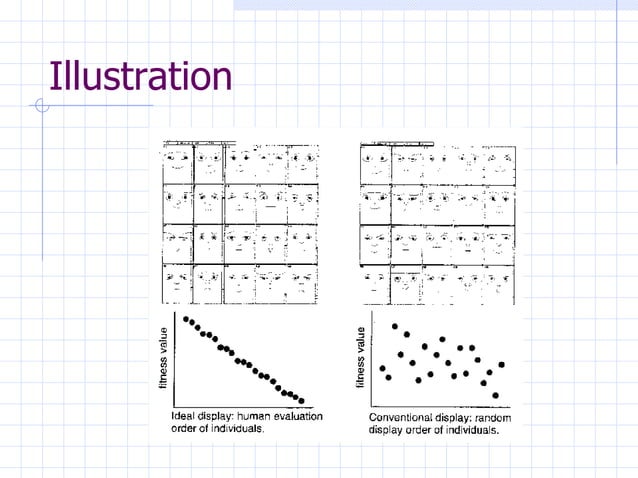 Illustration

fitness value

Ideal display: human evaluation order of individuals.

fitness value

Conventional display: random display order of individuals.